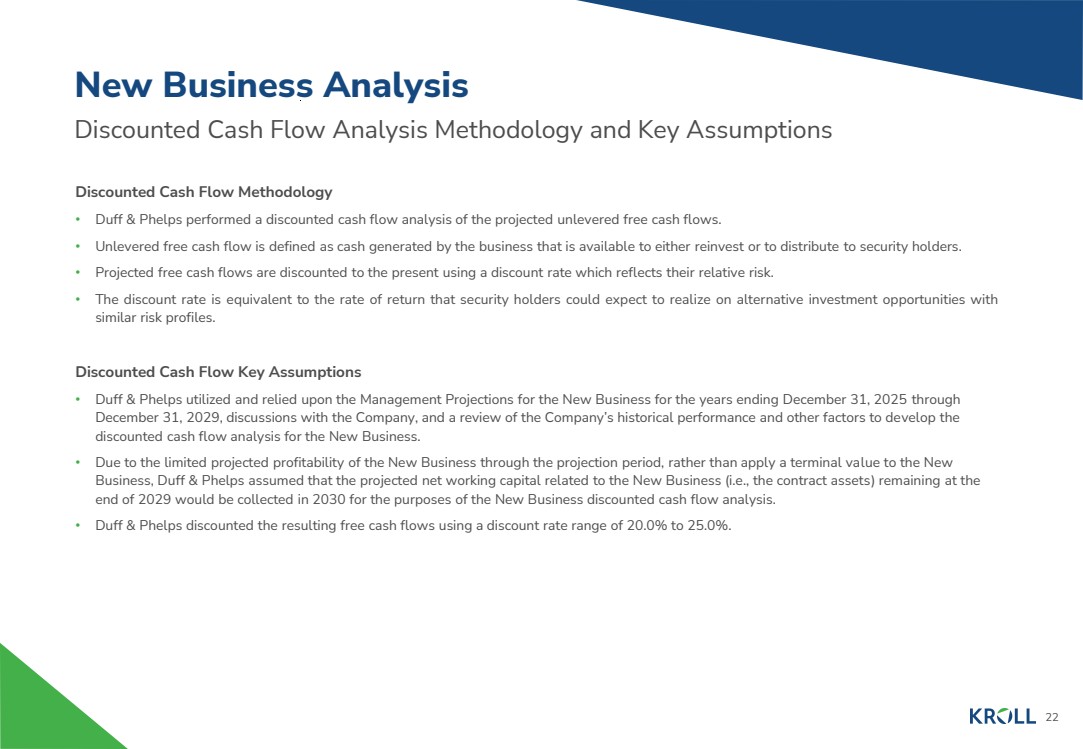 New Business Analysis

Discounted Cash Flow Analysis Methodology and Key Assumptions

Discounted Cash Flow Methodology

• Duff & Phelps performed a discounted cash flow analysis of the projected unlevered free cash flows.
• Unlevered free cash flow is defined as cash generated by the business that is available to either reinvest or to distribute to security holders.
• Projected free cash flows are discounted to the present using a discount rate which reflects their relative risk.
• The discount rate is equivalent to the rate of return that security holders could expect to realize on alternative investment opportunities with similar risk profiles.

Discounted Cash Flow Key Assumptions

• Duff & Phelps utilized and relied upon the Management Projections for the New Business for the years ending December 31, 2025 through December 31, 2029, discussions with the Company, and a review of the Company's historical performance and other factors to develop the discounted cash flow analysis for the New Business.
• Due to the limited projected profitability of the New Business through the projection period, rather than apply a terminal value to the New Business, Duff & Phelps assumed that the projected net working capital related to the New Business (i.e., the contract assets) remaining at the end of 2029 would be collected in 2030 for the purposes of the New Business discounted cash flow analysis.
• Duff & Phelps discounted the resulting free cash flows using a discount rate range of 20.0% to 25.0%.

KROLL 22